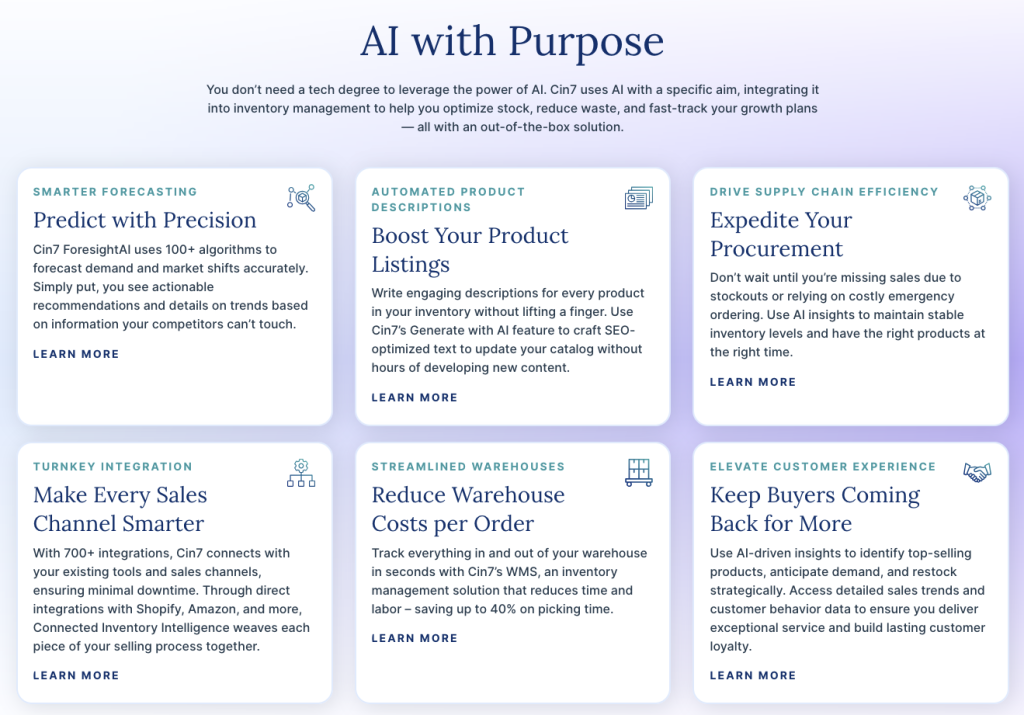 AI with Purpose

You don't need a tech degree to leverage the power of AI. Cin7 uses AI with a specific aim, integrating it into inventory management to help you optimize stock, reduce waste, and fast-track your growth plans — all with an out-of-the-box solution.

SMARTER FORECASTING

Predict with Precision

Cin7 ForesightAI uses 100+ algorithms to forecast demand and market shifts accurately. Simply put, you see actionable recommendations and details on trends based on information your competitors can't touch.

LEARN MORE

AUTOMATED PRODUCT DESCRIPTIONS

Boost Your Product Listings

Write engaging descriptions for every product in your inventory without lifting a finger. Use Cin7's Generate with AI feature to craft SEO-optimized text to update your catalog without hours of developing new content.

LEARN MORE

DRIVE SUPPLY CHAIN EFFICIENCY

Expedite Your Procurement

Don't wait until you're missing sales due to stockouts or relying on costly emergency ordering. Use AI insights to maintain stable inventory levels and have the right products at the right time.

LEARN MORE

TURNKEY INTEGRATION

Make Every Sales Channel Smarter

With 700+ integrations, Cin7 connects with your existing tools and sales channels, ensuring minimal downtime. Through direct integrations with Shopify, Amazon, and more, Connected Inventory Intelligence weaves each piece of your selling process together.

LEARN MORE

STREAMLINED WAREHOUSES

Reduce Warehouse Costs per Order

Track everything in and out of your warehouse in seconds with Cin7's WMS, an inventory management solution that reduces time and labor – saving up to 40% on picking time.

LEARN MORE

ELEVATE CUSTOMER EXPERIENCE

Keep Buyers Coming Back for More

Use AI-driven insights to identify top-selling products, anticipate demand, and restock strategically. Access detailed sales trends and customer behavior data to ensure you deliver exceptional service and build lasting customer loyalty.

LEARN MORE